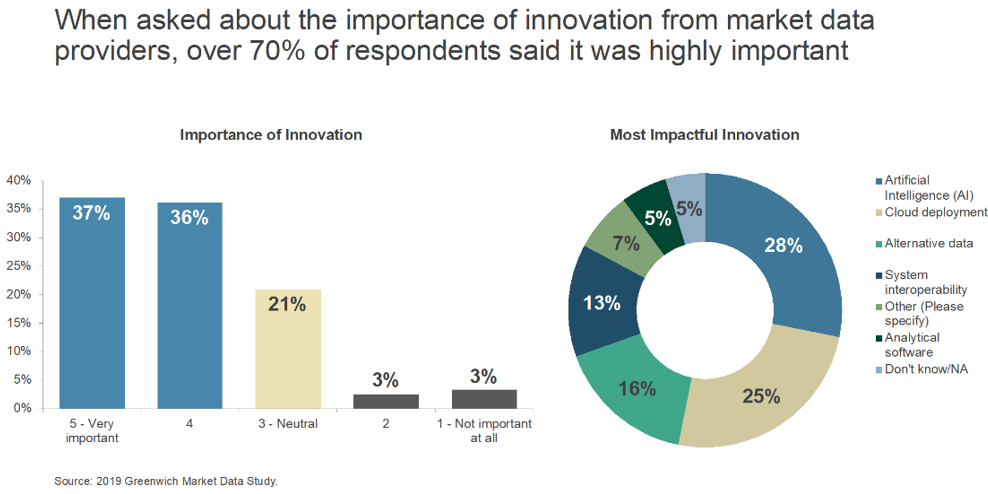 When asked about the importance of innovation from market data providers, over 70% of respondents said it was highly important

Importance of Innovation

40%
35%
30%
25%
20%
15%
10%
5%
0%

37%
36%
21%
3%
3%

5 - Very important
4
3 - Neutral
2
1 - Not important at all

Most Impactful Innovation

28%
25%
16%
13%
7%
5%
5%

Artificial Intelligence (AI)
Cloud deployment
Alternative data
System interoperability
Other (Please specify)
Analytical software
Don't know/NA

Source: 2019 Greenwich Market Data Study.